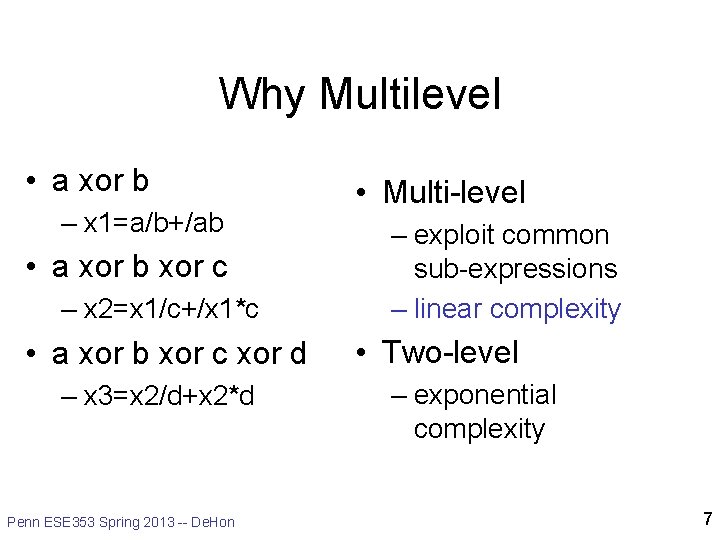 Why Multilevel

• a xor b
– x1=a/b+/ab
• a xor b xor c
– x2=x1/c+/x1*c
• a xor b xor c xor d
– x3=x2/d+x2*d

• Multi-level
– exploit common sub-expressions
– linear complexity
• Two-level
– exponential complexity

Penn ESE353 Spring 2013 -- DeHon

7